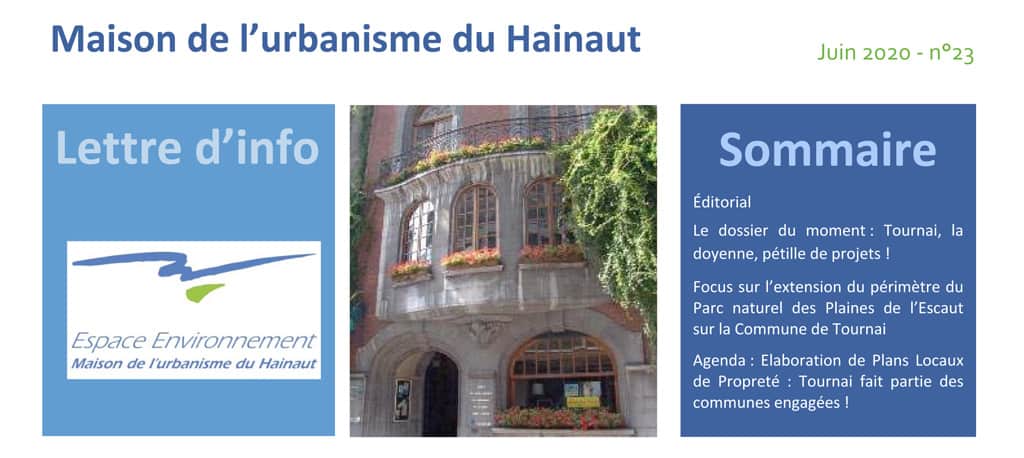 Maison de l'urbanisme du Hainaut

Juin 2020 - n°23

Lettre d'info

Espace Environnement
Maison de l'urbanisme du Hainaut

Sommaire

Éditorial

Le dossier du moment : Tournai, la doyenne, pétille de projets !

Focus sur l'extension du périmètre du Parc naturel des Plaines de l'Escaut sur la Commune de Tournai

Agenda : Elaboration de Plans Locaux de Propreté : Tournai fait partie des communes engagées !